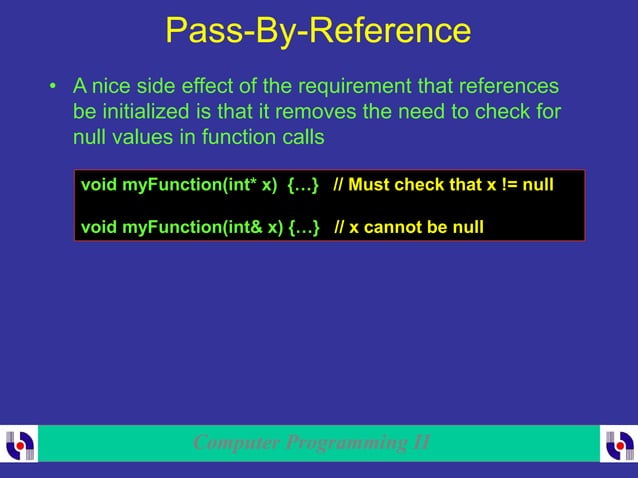 Pass-By-Reference

• A nice side effect of the requirement that references be initialized is that it removes the need to check for null values in function calls

void myFunction(int* x) {…} // Must check that x != null

void myFunction(int& x) {…} // x cannot be null

Computer Programming II